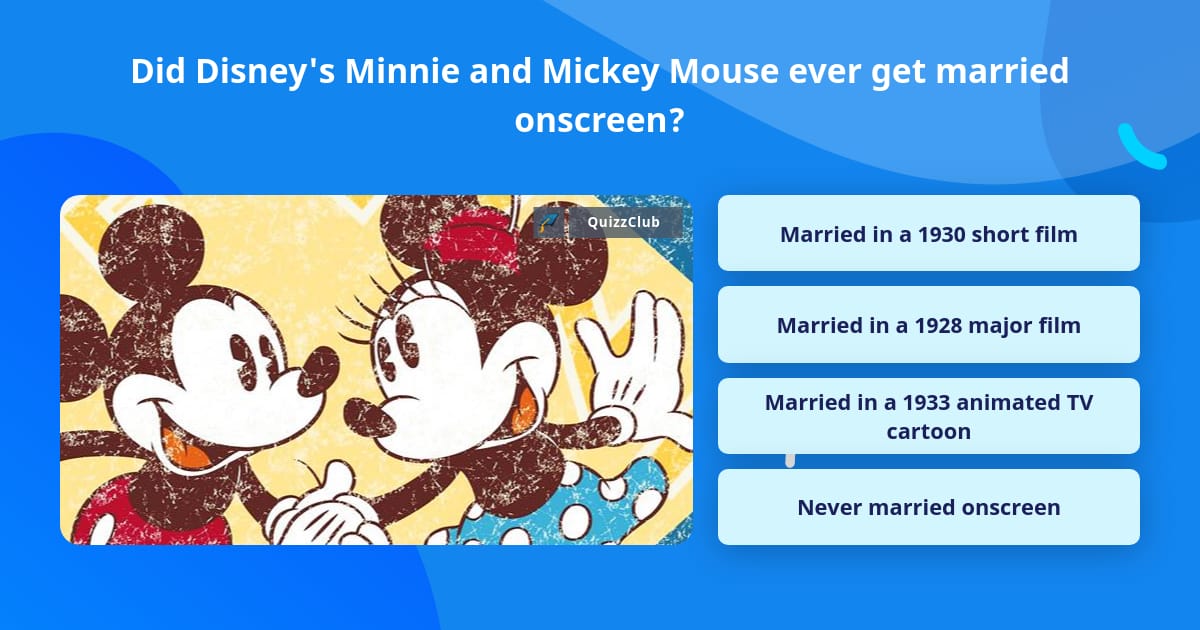 Did Disney's Minnie and Mickey Mouse ever get married onscreen?

QuizzClub

Married in a 1930 short film

Married in a 1928 major film

Married in a 1933 animated TV cartoon

Never married onscreen